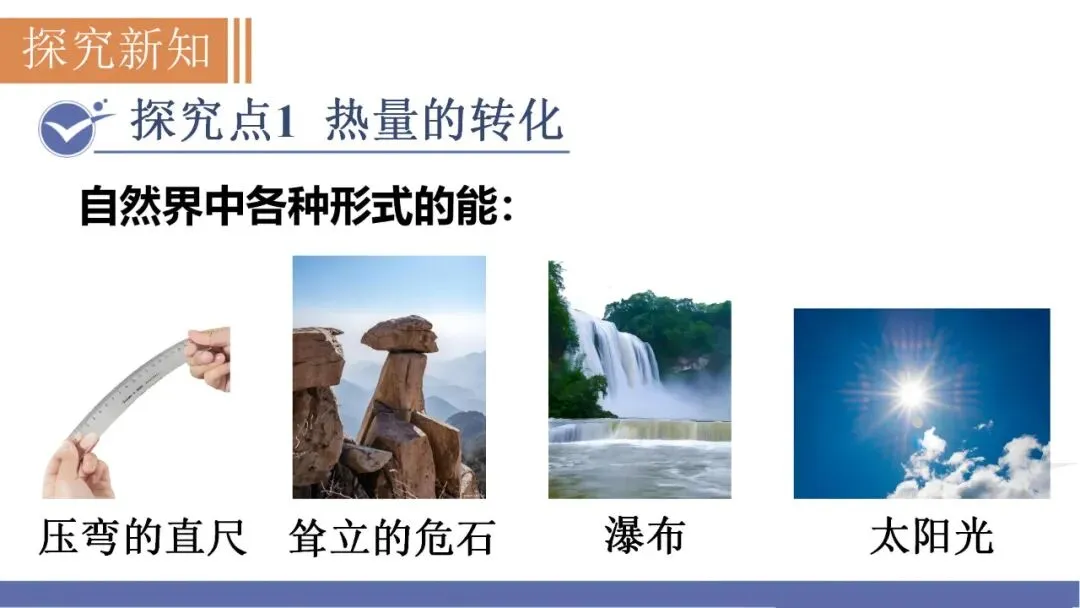 探究新知

探究点1 热量的转化

自然界中各种形式的能：

压弯的直尺

耸立的危石

瀑布

太阳光